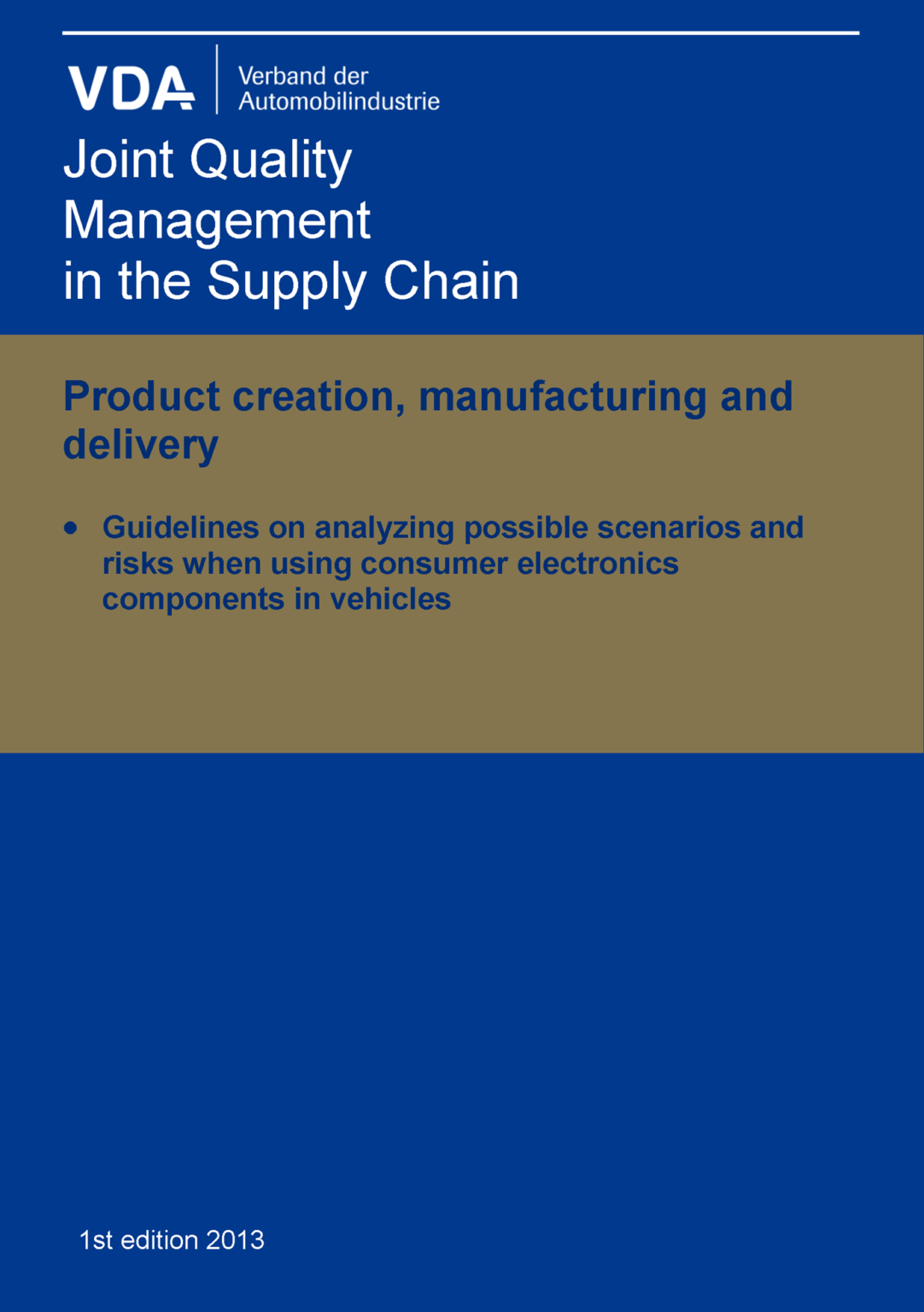 VDA Verband der Automobilindustrie

Joint Quality Management in the Supply Chain

Product creation, manufacturing and delivery

• Guidelines on analyzing possible scenarios and risks when using consumer electronics components in vehicles

1st edition 2013